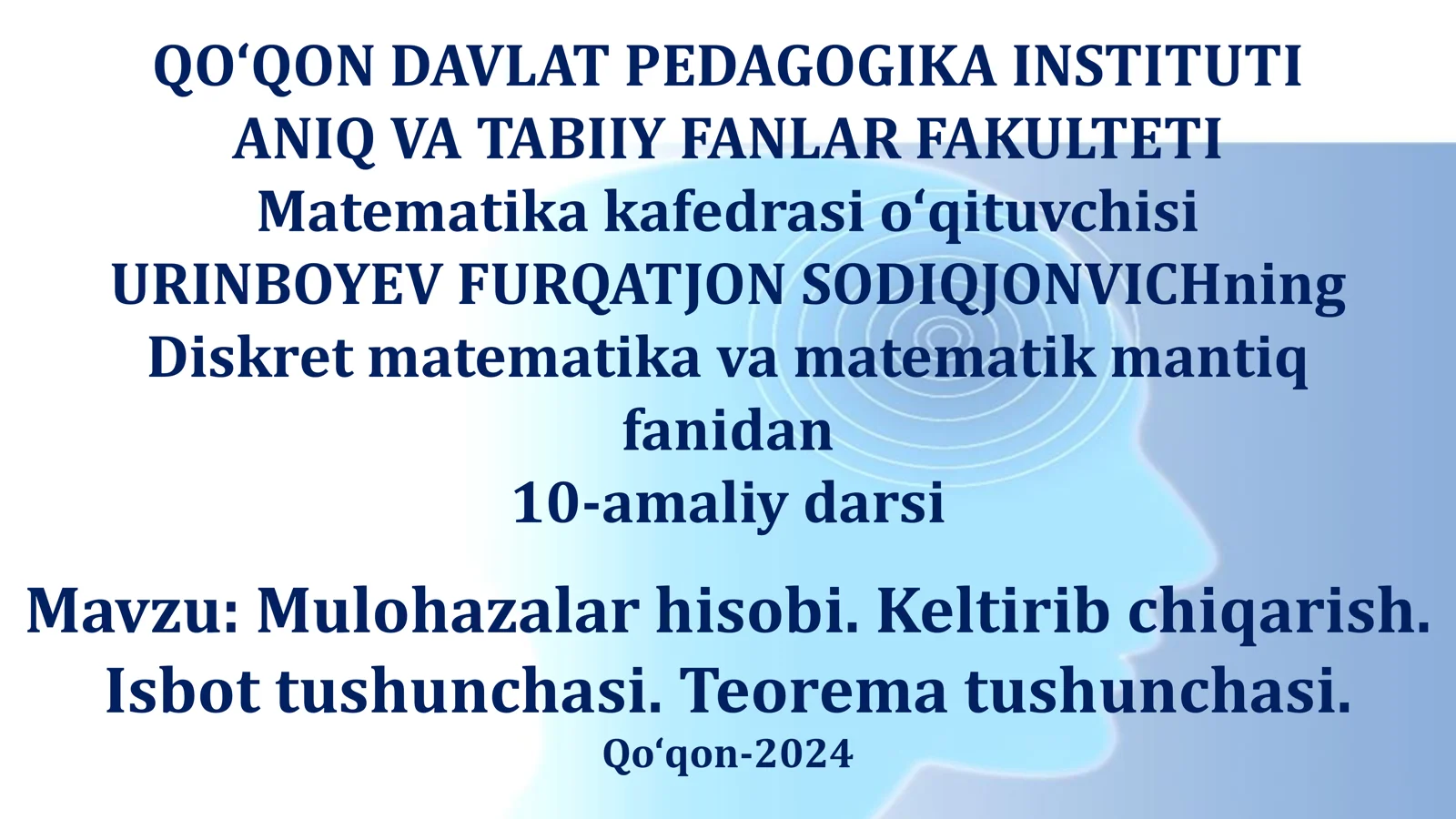 QO‘QON DAVLAT PEDAGOGIKA INSTITUTI
ANIQ VA TABIIY FANLAR FAKULTETI
Matematika kafedrasi o‘qituvchisi
URINBOYEV FURQATJON SODIQJONVICHning
Diskret matematika va matematik mantiq fanidan
10-amaliy darsi

Mavzu: Mulohazalar hisobi. Keltirib chiqarish. Isbot tushunchasi. Teorema tushunchasi.

Qo‘qon-2024